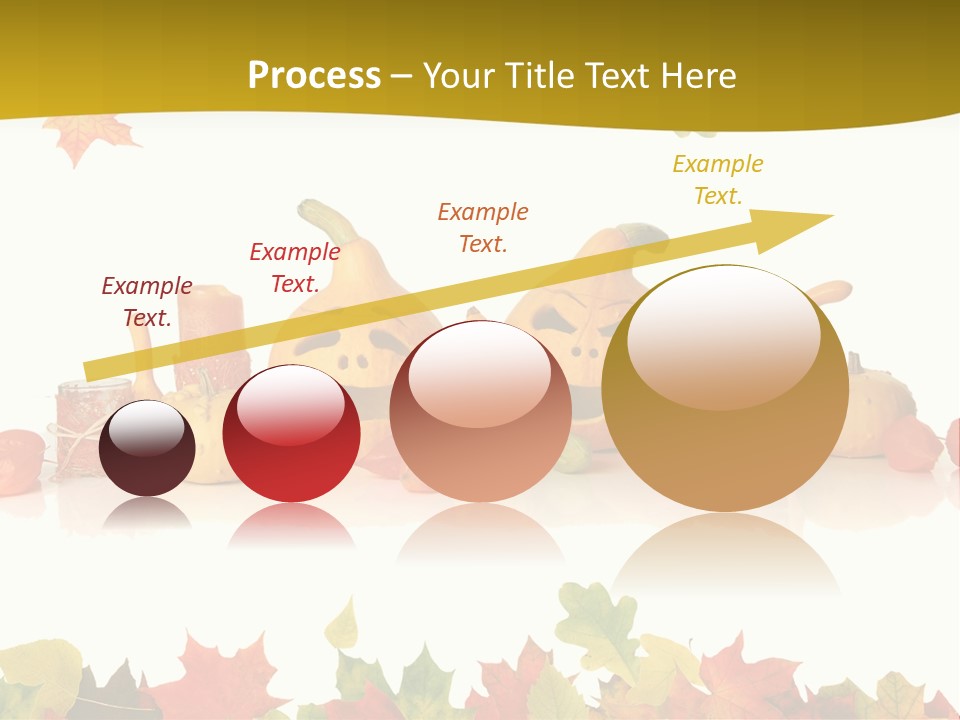 Process – Your Title Text Here

Example Text.

Example Text.

Example Text.

Example Text.